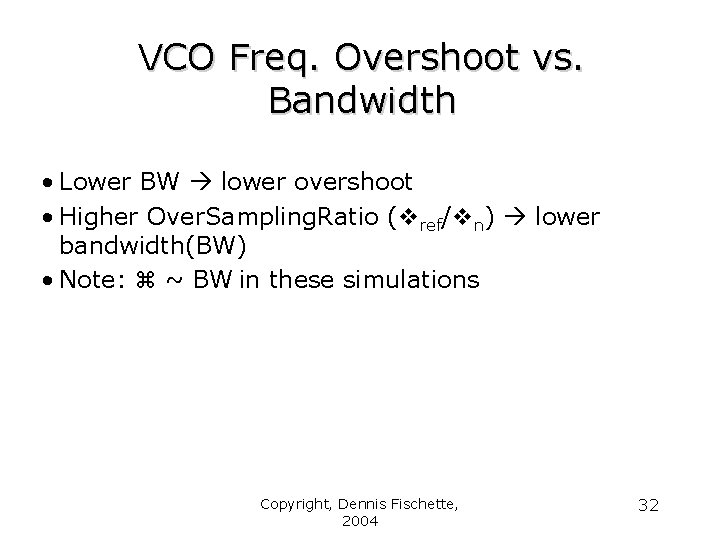 VCO Freq. Overshoot vs. Bandwidth

• Lower BW → lower overshoot
• Higher OverSamplingRatio (❖$_{ref}$/❖$_{n}$) → lower bandwidth(BW)
• Note: ⌘ ~ BW in these simulations

Copyright, Dennis Fischette, 2004

32